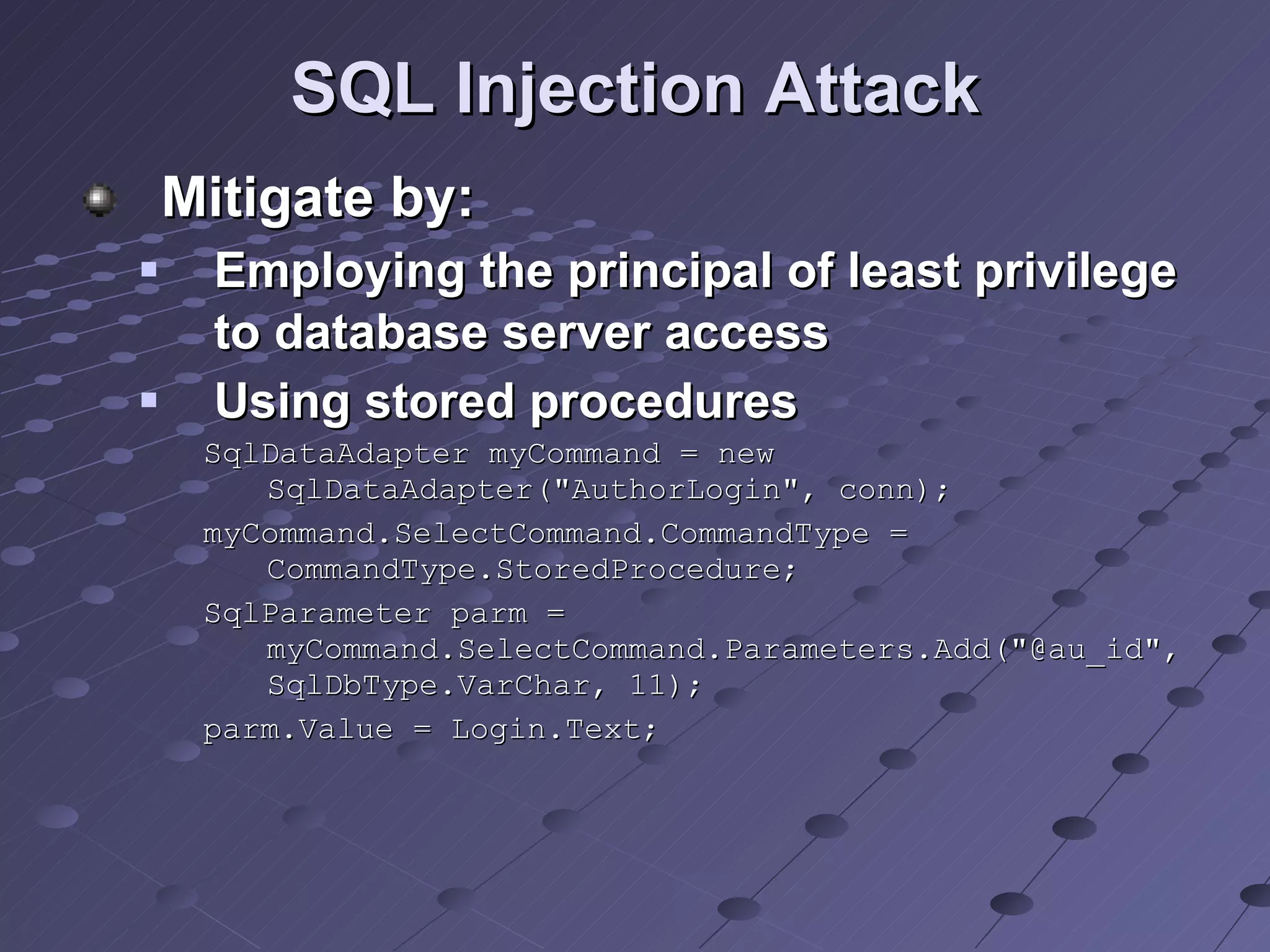 SQL Injection Attack

Mitigate by:

Employing the principal of least privilege to database server access

Using stored procedures

SqlDataAdapter myCommand = new SqlDataAdapter("AuthorLogin", conn);

myCommand.SelectCommand.CommandType = CommandType.StoredProcedure;

SqlParameter parm = myCommand.SelectCommand.Parameters.Add("@au_id", SqlDbType.VarChar, 11);

parm.Value = Login.Text;